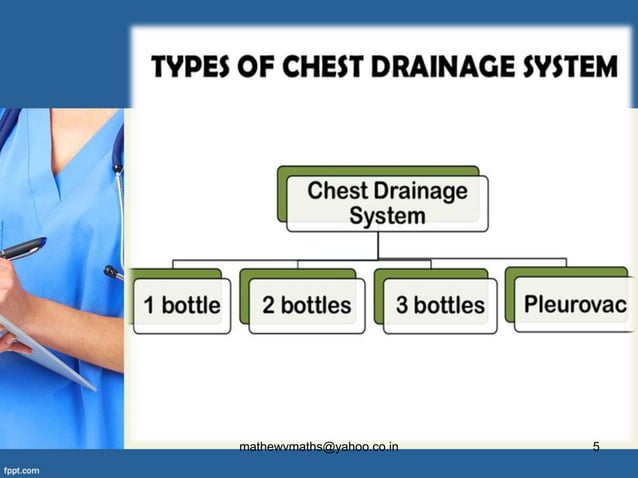 TYPES OF CHEST DRAINAGE SYSTEM

Chest Drainage System

1 bottle

2 bottles

3 bottles

Pleurovac

mathewvmaths@yahoo.co.in

5

fppt.com